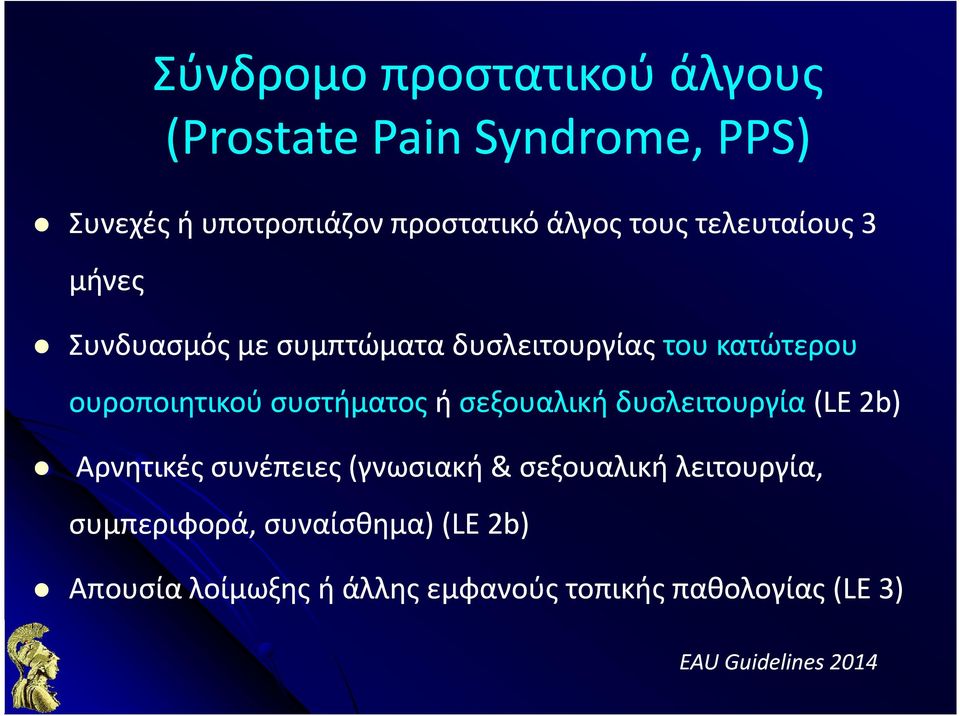 Σύνδρομο προστατικού άλγους (Prostate Pain Syndrome, PPS)

- Συνεχές ή υποτροπιάζον προστατικό άλγος τους τελευταίους 3 μήνες
- Συνδυασμός με συμπτώματα δυσλειτουργίας του κατώτερου ουροποιητικού συστήματος ή σεξουαλική δυσλειτουργία (LE 2b)
- Αρνητικές συνέπειες (γνωσιακή & σεξουαλική λειτουργία, συμπεριφορά, συναίσθημα) (LE 2b)
- Απουσία λοίμωξης ή άλλης εμφανούς τοπικής παθολογίας (LE 3)

EAU Guidelines 2014